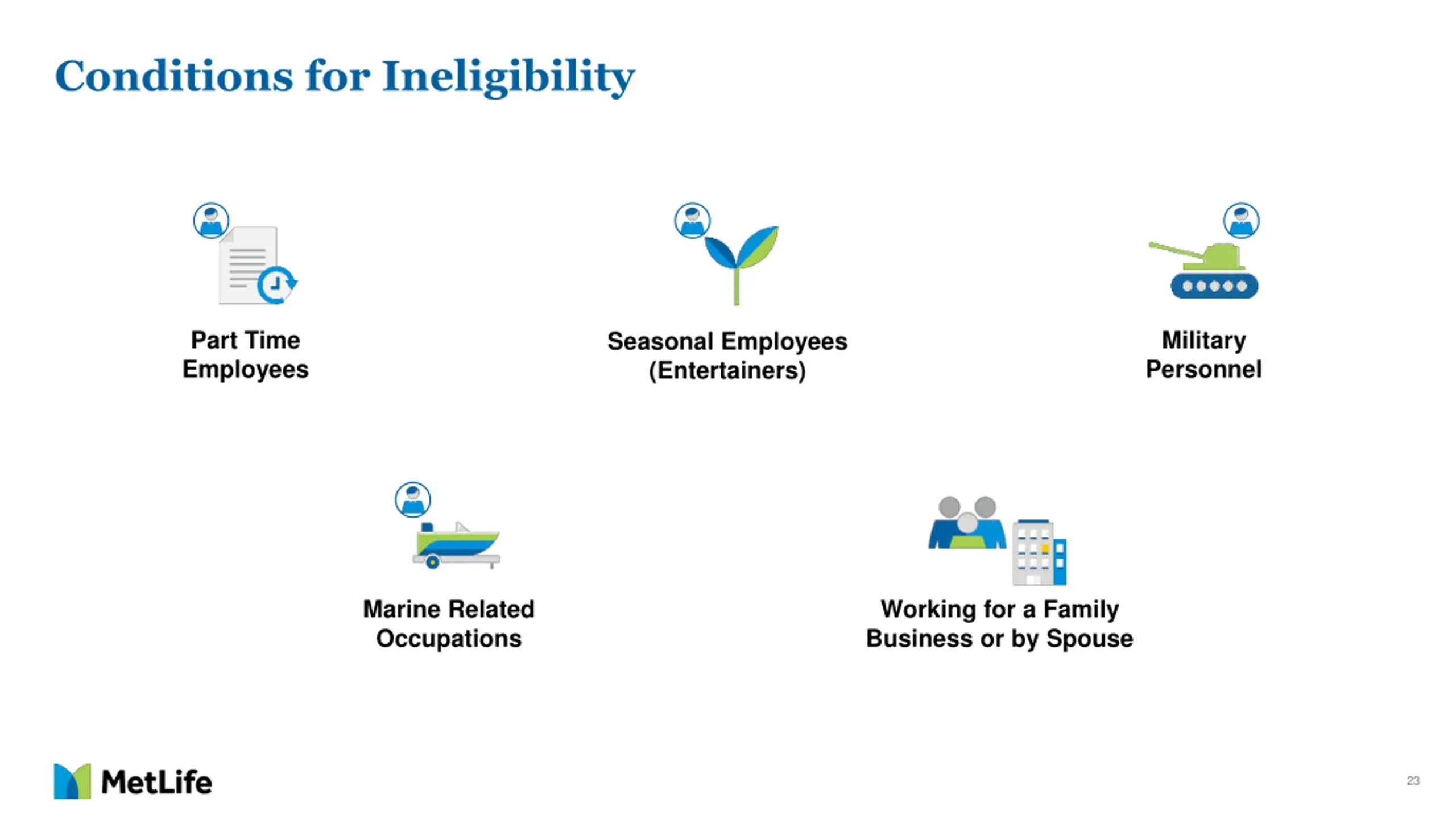 Conditions for Ineligibility

Part Time Employees

Seasonal Employees (Entertainers)

Military Personnel

Marine Related Occupations

Working for a Family Business or by Spouse

MetLife

23